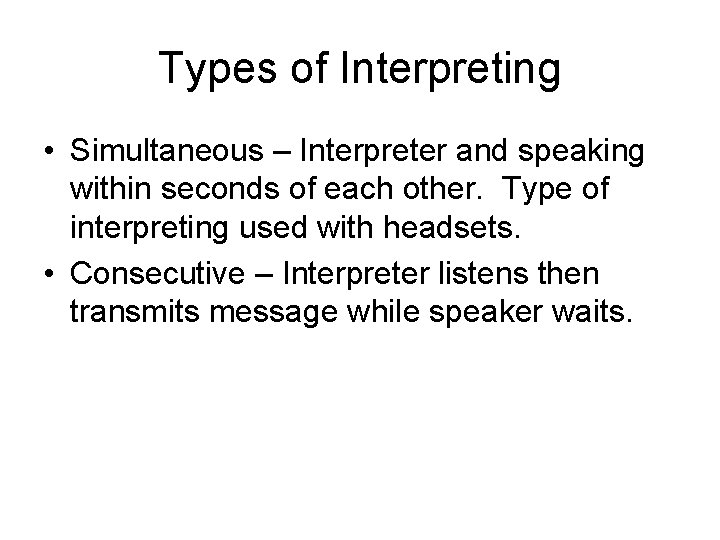 Types of Interpreting

• Simultaneous – Interpreter and speaking within seconds of each other. Type of interpreting used with headsets.
• Consecutive – Interpreter listens then transmits message while speaker waits.